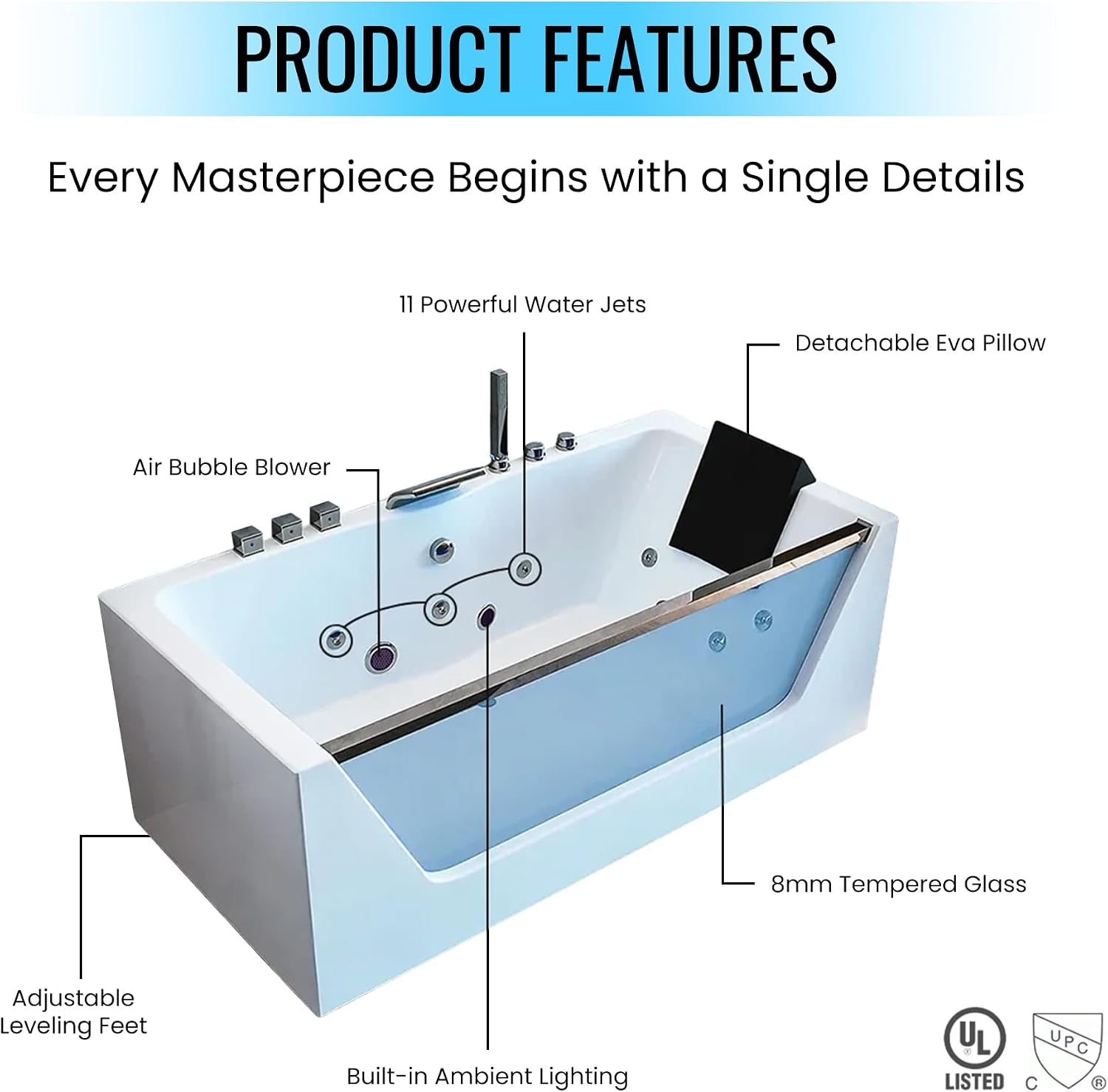 PRODUCT FEATURES

Every Masterpiece Begins with a Single Details

11 Powerful Water Jets

Detachable Eva Pillow

Air Bubble Blower

8mm Tempered Glass

Adjustable Leveling Feet

Built-in Ambient Lighting

UL LISTED C

UPC ®